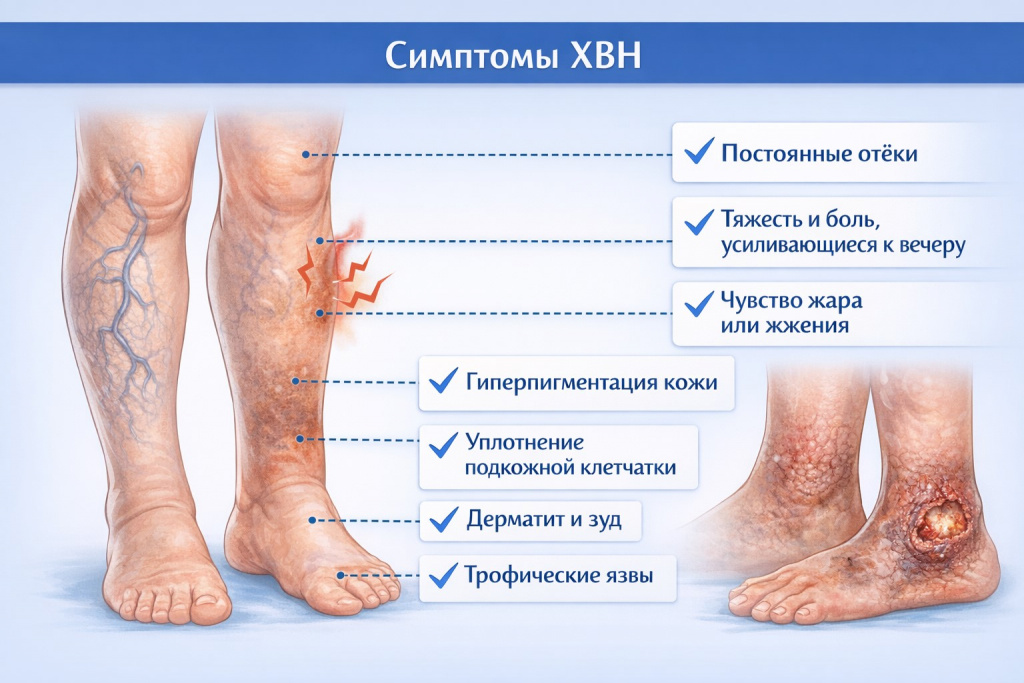 Симптомы ХВН

Постоянные отёки

Тяжесть и боль, усиливающиеся к вечеру

Чувство жара или жжения

Гиперпигментация кожи

Уплотнение подкожной клетчатки

Дерматит и зуд

Трофические язвы